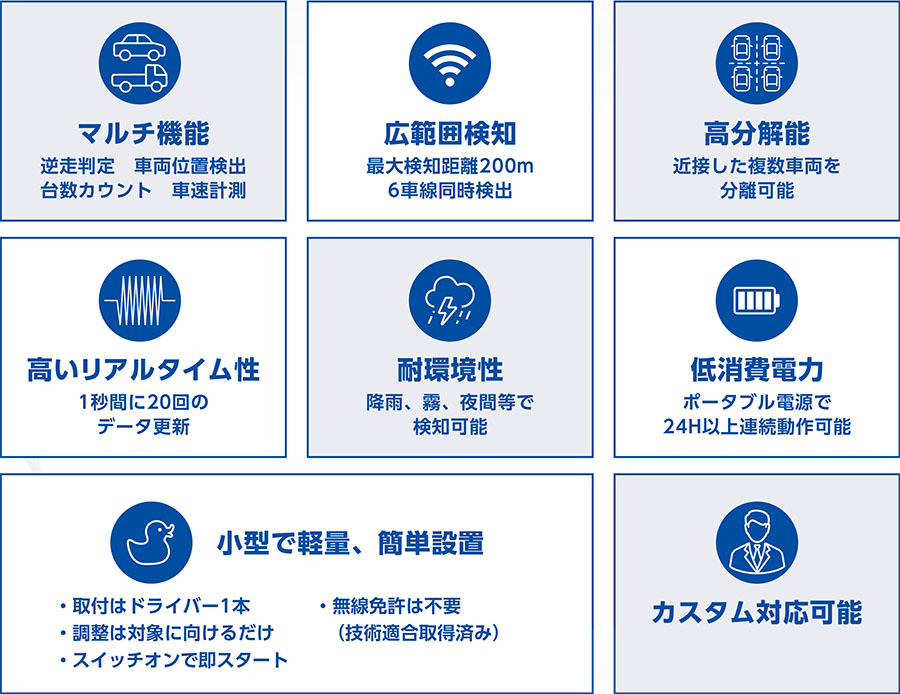 マルチ機能
逆走判定　車両位置検出
台数カウント　車速計測

広範囲検知
最大検知距離200m
6車線同時検出

高分解能
近接した複数車両を
分離可能

高いリアルタイム性
1秒間に20回の
データ更新

耐環境性
降雨、霧、夜間等で
検知可能

低消費電力
ポータブル電源で
24H以上連続動作可能

小型で軽量、簡単設置
・取付はドライバー1本
・調整は対象に向けるだけ
・スイッチオンで即スタート
・無線免許は不要
（技術適合取得済み）

カスタム対応可能